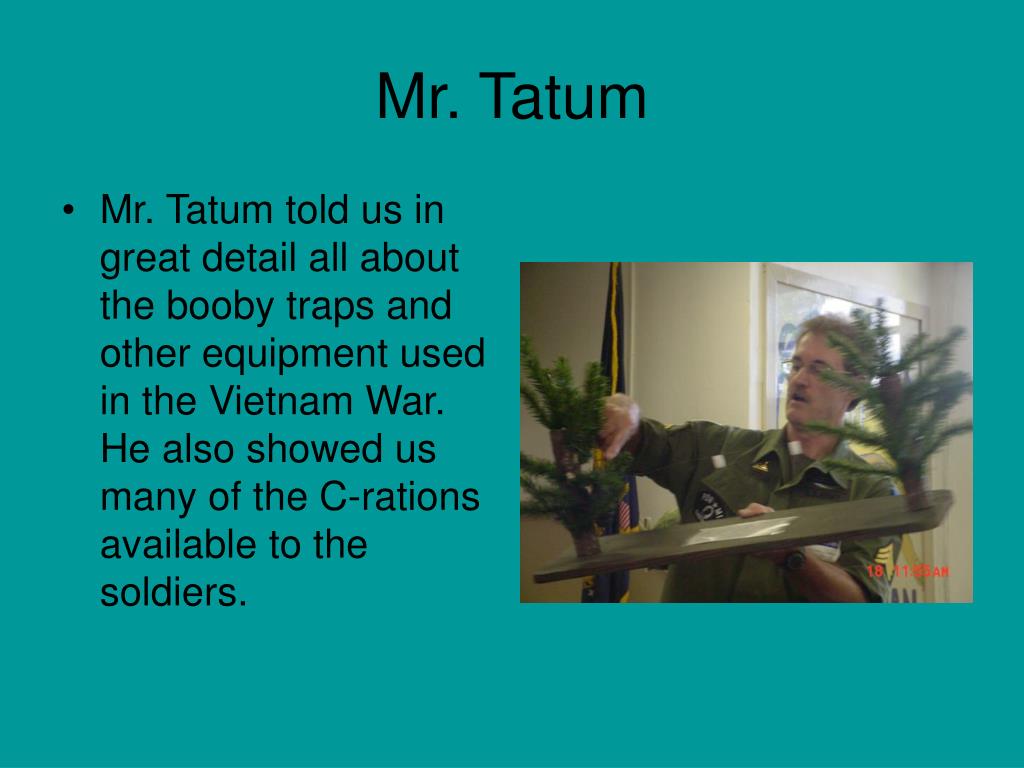 Mr. Tatum

• Mr. Tatum told us in great detail all about the booby traps and other equipment used in the Vietnam War. He also showed us many of the C-rations available to the soldiers.

18 11:55AM